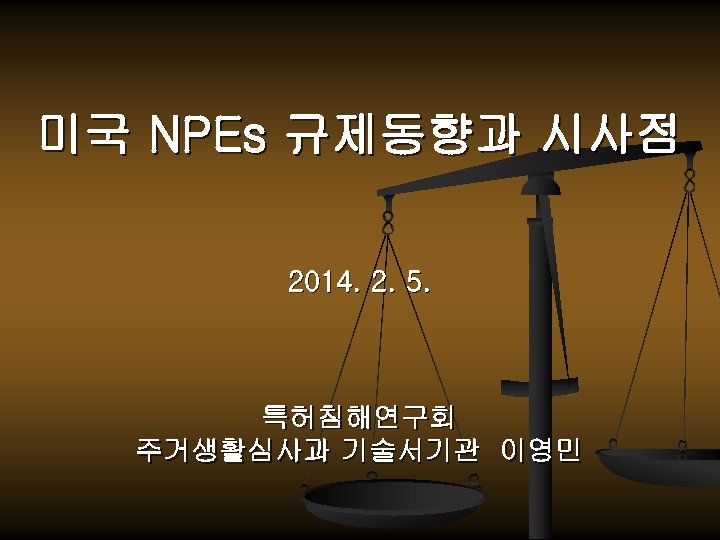 미국 NPEs 규제동향과 시사점

2014. 2. 5.

특허침해연구회
주거생활심사과 기술서기관 이영민